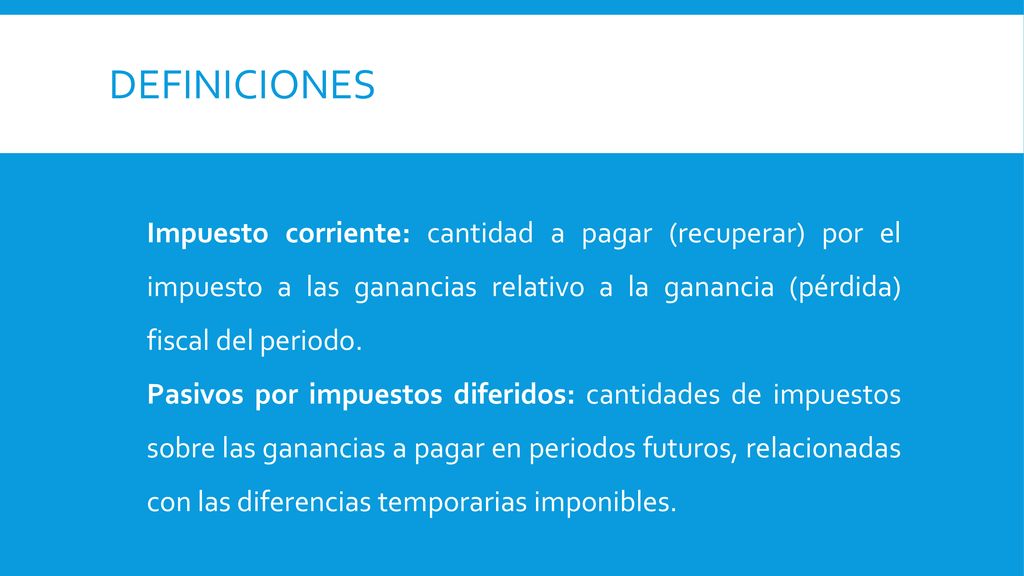 DEFINICIONES

Impuesto corriente: cantidad a pagar (recuperar) por el impuesto a las ganancias relativo a la ganancia (pérdida) fiscal del periodo.

Pasivos por impuestos diferidos: cantidades de impuestos sobre las ganancias a pagar en periodos futuros, relacionadas con las diferencias temporarias imponibles.